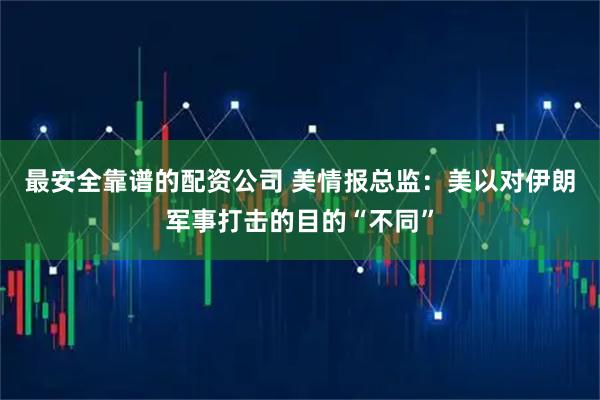 最安全靠谱的配资公司 美情报总监：美以对伊朗军事打击的目的“不同”